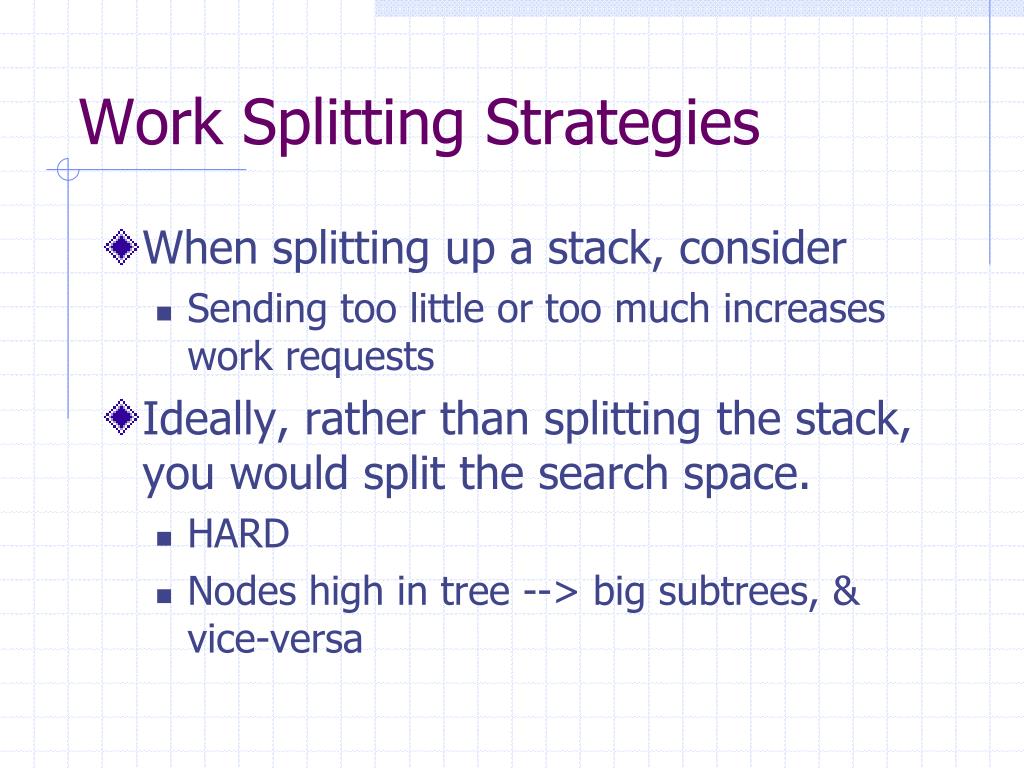 Work Splitting Strategies

When splitting up a stack, consider

Sending too little or too much increases work requests

Ideally, rather than splitting the stack, you would split the search space.

HARD

Nodes high in tree --> big subtrees, & vice-versa